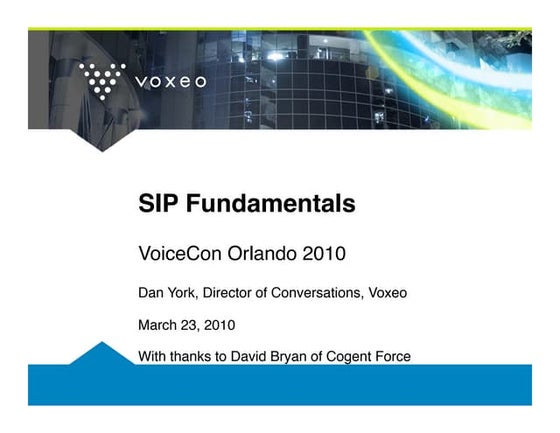 voxeo

SIP Fundamentals

VoiceCon Orlando 2010

Dan York, Director of Conversations, Voxeo

March 23, 2010

With thanks to David Bryan of Cogent Force